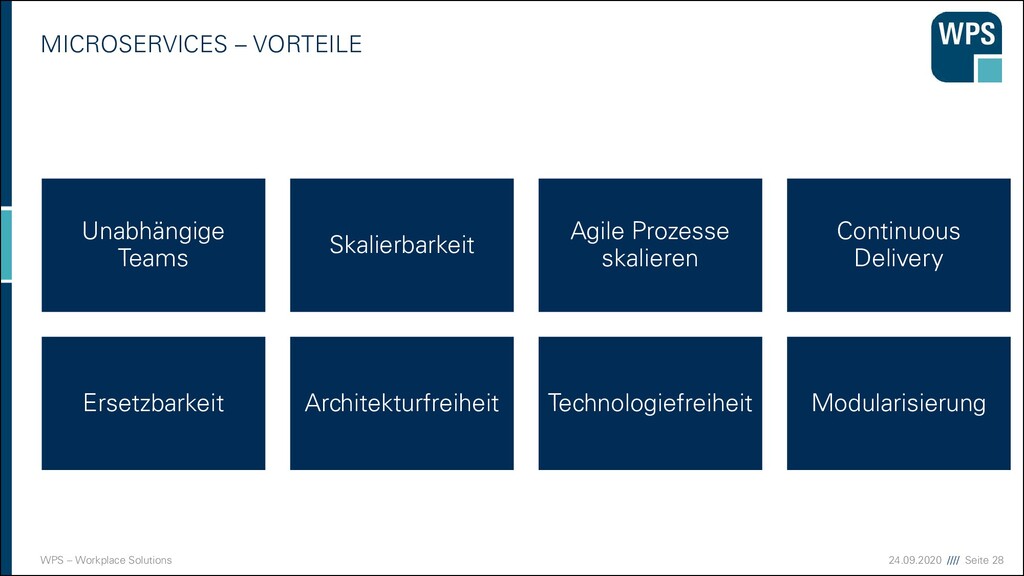 MICROSERVICES – VORTEILE

WPS

Unabhängige Teams

Skalierbarkeit

Agile Prozesse skalieren

Continuous Delivery

Ersetzbarkeit

Architekturfreiheit

Technologiefreiheit

Modularisierung

WPS – Workplace Solutions

24.09.2020 //// Seite 28